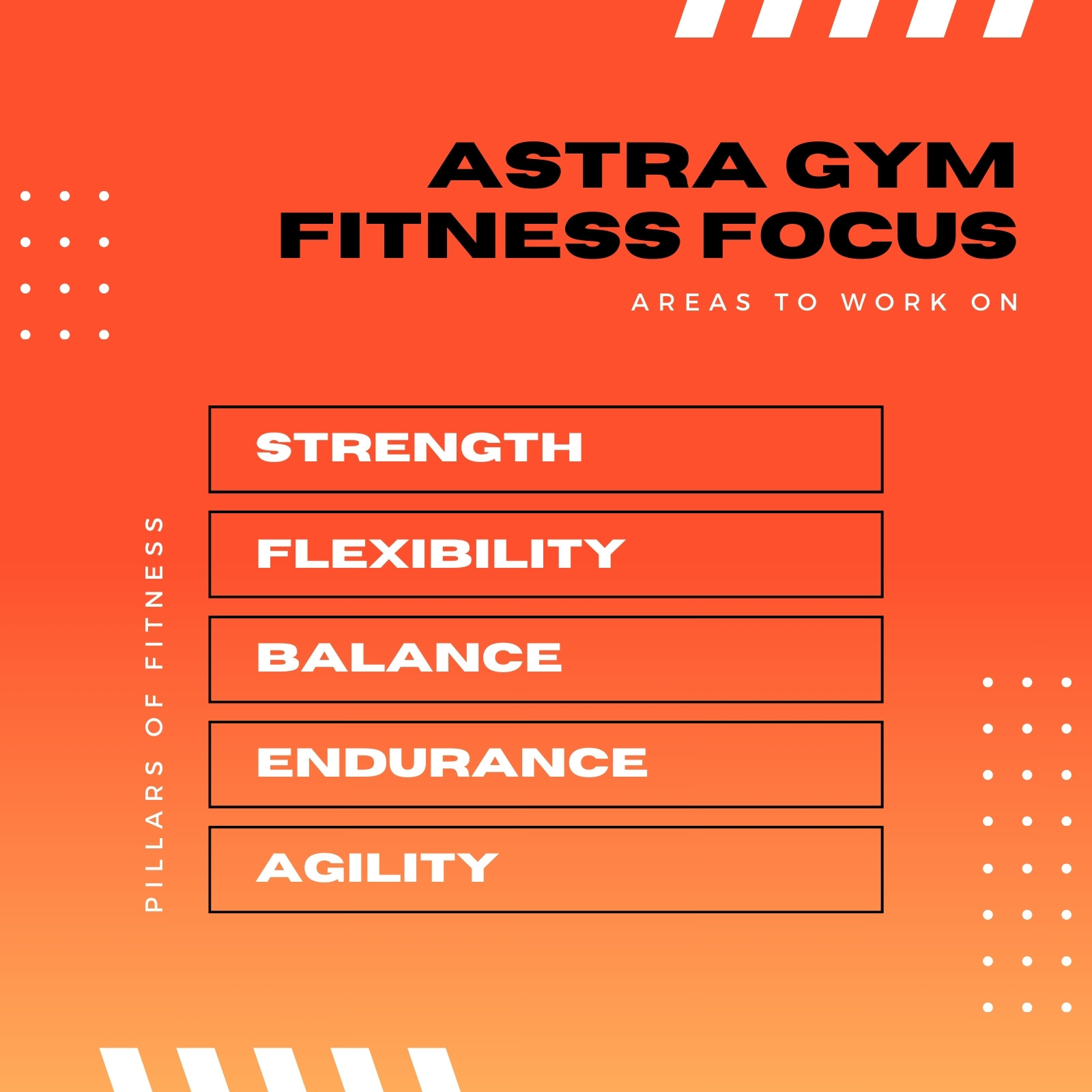 ASTRA GYM FITNESS FOCUS

AREAS TO WORK ON

PILLARS OF FITNESS

STRENGTH

FLEXIBILITY

BALANCE

ENDURANCE

AGILITY